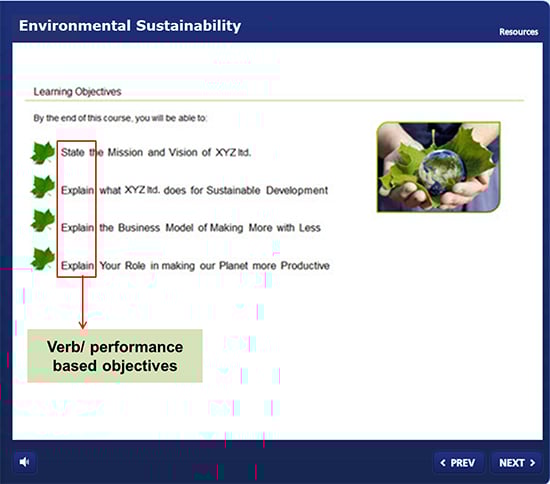 Environmental Sustainability

Resources

Learning Objectives

By the end of this course, you will be able to:

State the Mission and Vision of XYZ ltd.

Explain what XYZ ltd. does for Sustainable Development

Explain the Business Model of Making More with Less

Explain Your Role in making our Planet more Productive

Verb/ performance based objectives

< PREV

NEXT >